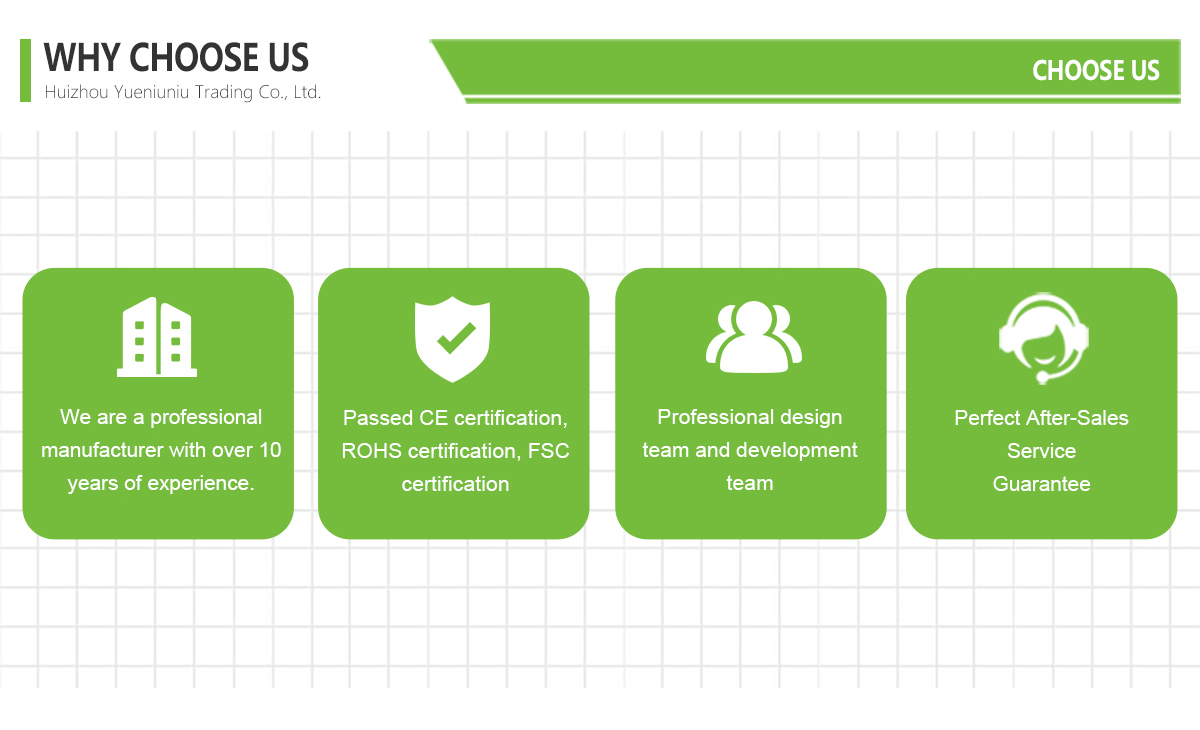 WHY CHOOSE US
Huizhou Yueniuniu Trading Co., Ltd.

CHOOSE US

We are a professional manufacturer with over 10 years of experience.

Passed CE certification, ROHS certification, FSC certification

Professional design team and development team

Perfect After-Sales Service Guarantee